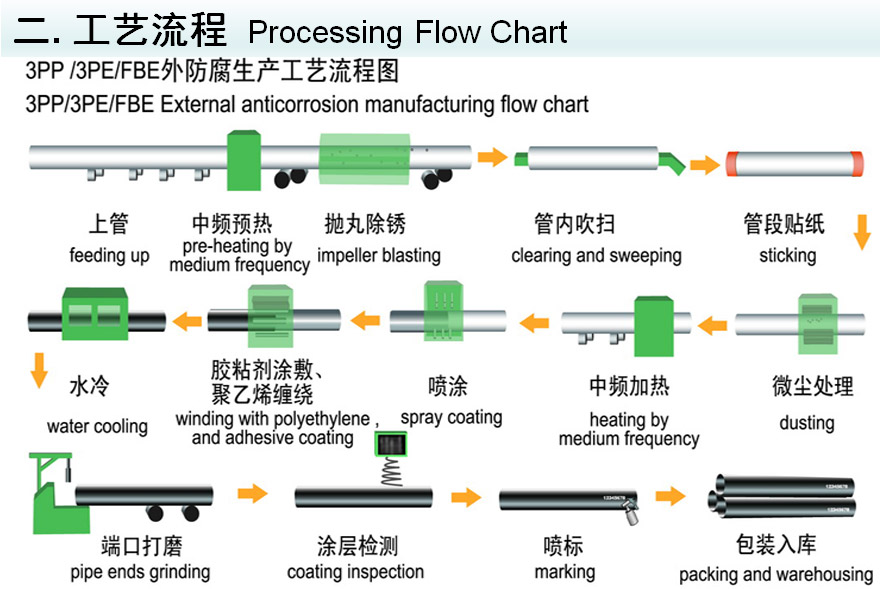 二. 工艺流程 Processing Flow Chart

3PP /3PE/FBE外防腐生产工艺流程图

3PP/3PE/FBE External anticorrosion manufacturing flow chart

上管
feeding up

中频预热
pre-heating by medium frequency

抛丸除锈
impeller blasting

管内吹扫
clearing and sweeping

管段贴纸
sticking

微尘处理
dusting

中频加热
heating by medium frequency

喷涂
spray coating

胶粘剂涂敷、聚乙烯缠绕
winding with polyethylene , and adhesive coating

水冷
water cooling

端口打磨
pipe ends grinding

涂层检测
coating inspection

喷标
marking

包装入库
packing and warehousing